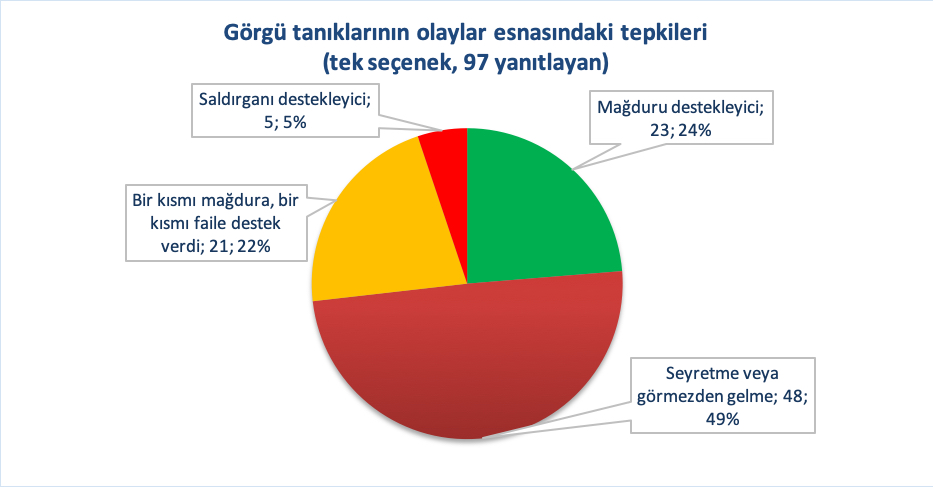 Görgü tanıklarının olaylar esnasındaki tepkileri
(tek seçenek, 97 yanıtlayan)

Saldırganı destekleyici; 5; 5%

Mağduru destekleyici; 23; 24%

Bir kısmı mağdura, bir kısmı faile destek verdi; 21; 22%

Seyretme veya görmezden gelme; 48; 49%